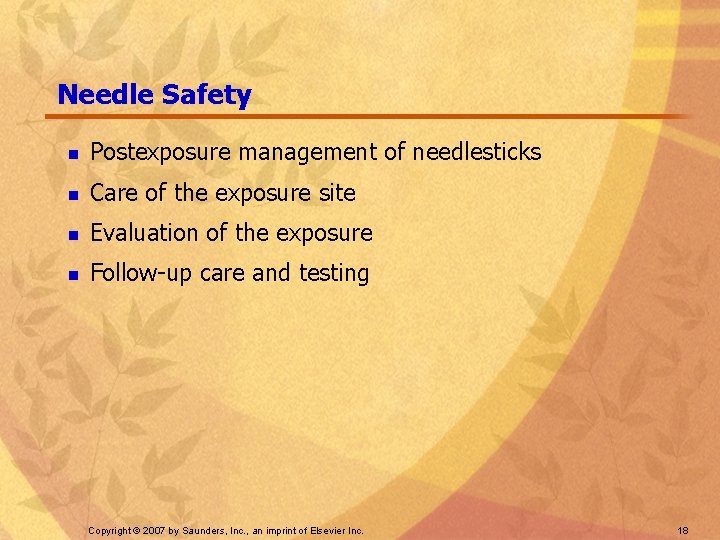 Needle Safety

- Postexposure management of needlesticks
- Care of the exposure site
- Evaluation of the exposure
- Follow-up care and testing

Copyright © 2007 by Saunders, Inc., an imprint of Elsevier Inc.

18